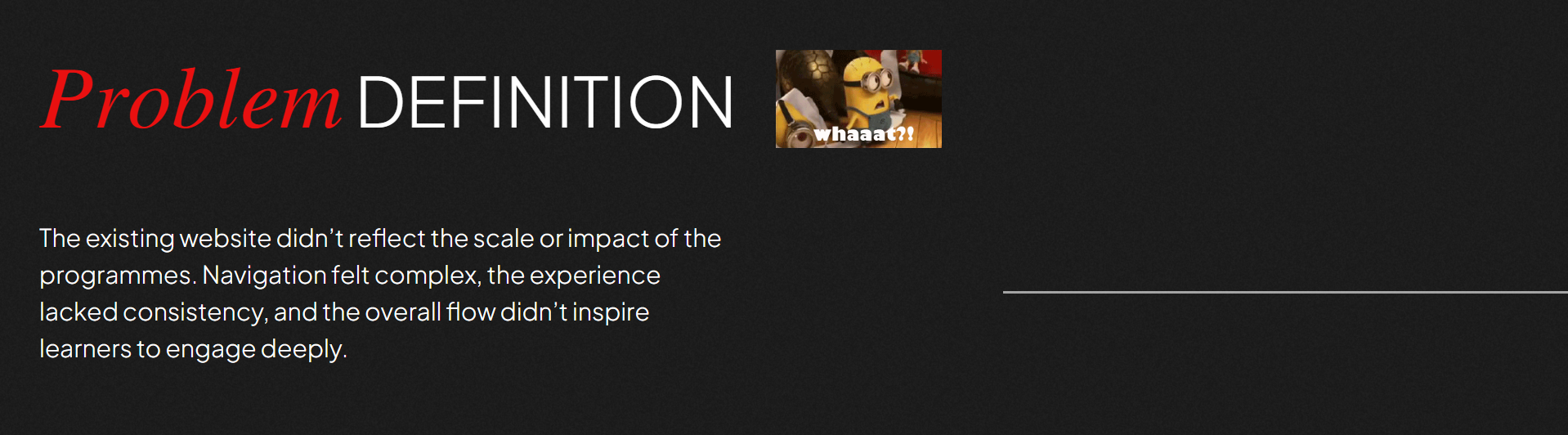 Problem DEFINITION

whaaat?!

The existing website didn't reflect the scale or impact of the programmes. Navigation felt complex, the experience lacked consistency, and the overall flow didn't inspire learners to engage deeply.